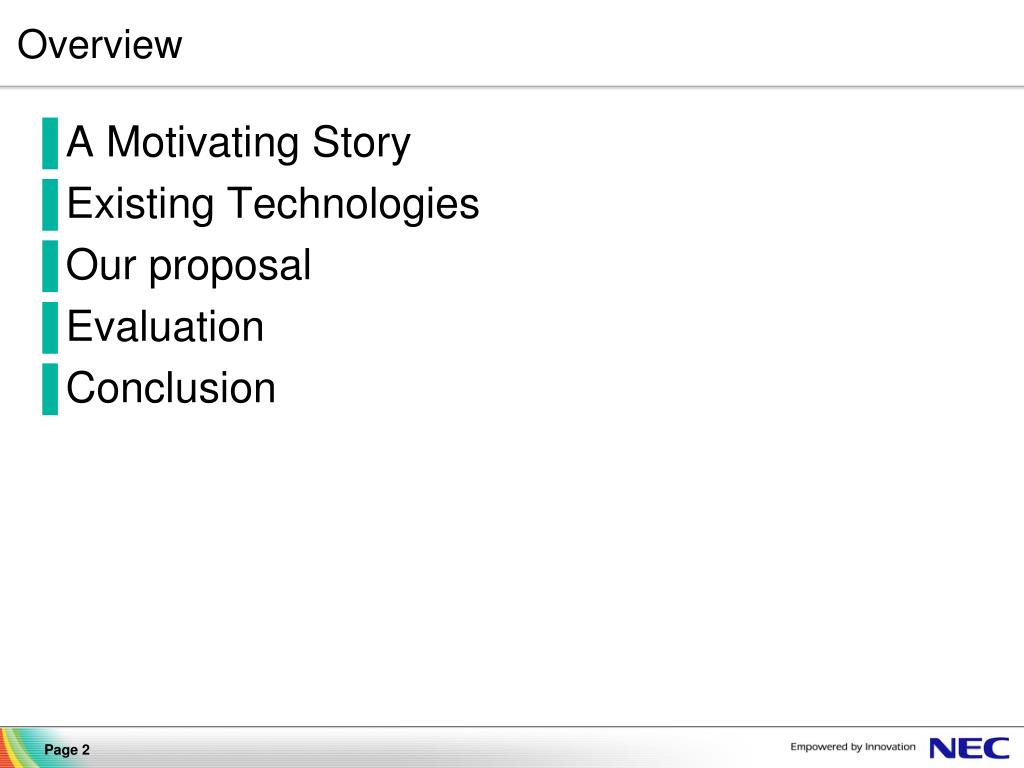 Overview

A Motivating Story

Existing Technologies

Our proposal

Evaluation

Conclusion

Page 2

Empowered by Innovation NEC